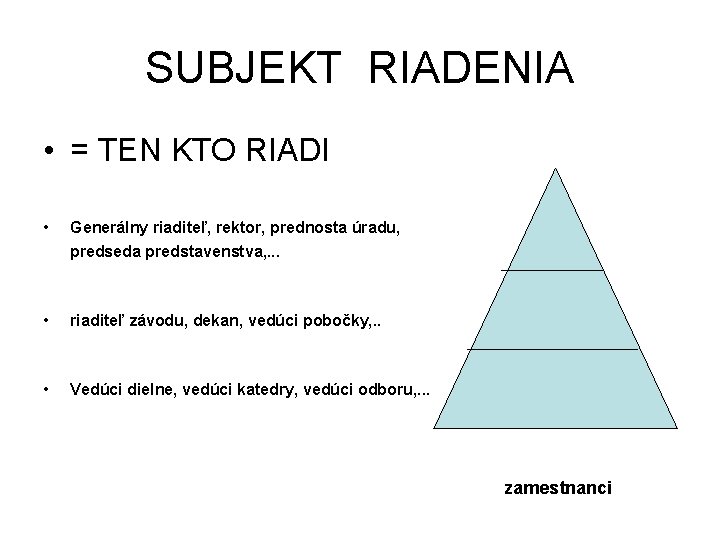 SUBJEKT RIADENIA

• = TEN KTO RIADI

• Generálny riaditeľ, rektor, prednosta úradu, predseda predstavenstva,...

• riaditeľ závodu, dekan, vedúci pobočky,..

• Vedúci dielne, vedúci katedry, vedúci odboru,...

zamestnanci